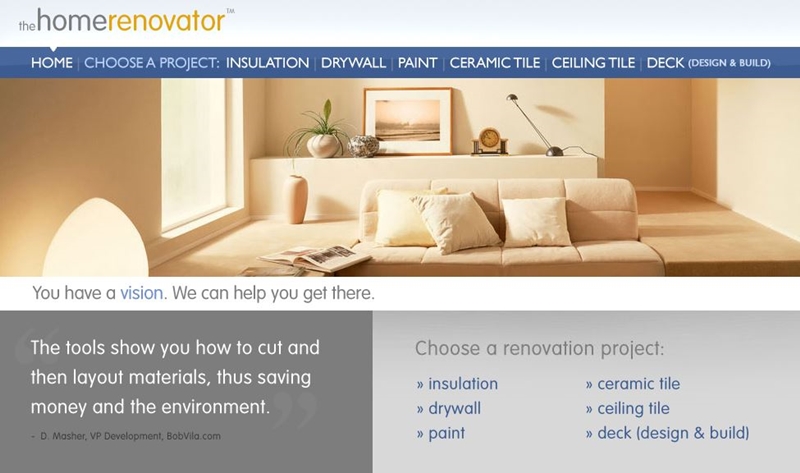 thehomerenovator™

HOME | CHOOSE A PROJECT: INSULATION | DRYWALL | PAINT | CERAMIC TILE | CEILING TILE | DECK (DESIGN & BUILD)

You have a vision. We can help you get there.

The tools show you how to cut and then layout materials, thus saving money and the environment.

- D. Masher, VP Development, BobVila.com

Choose a renovation project:

» insulation
» drywall
» paint

» ceramic tile
» ceiling tile
» deck (design & build)